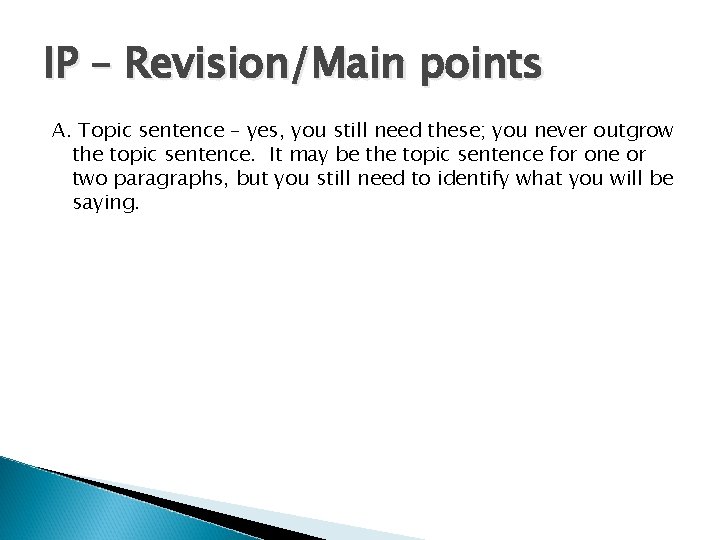 IP – Revision/Main points

A. Topic sentence – yes, you still need these; you never outgrow the topic sentence. It may be the topic sentence for one or two paragraphs, but you still need to identify what you will be saying.